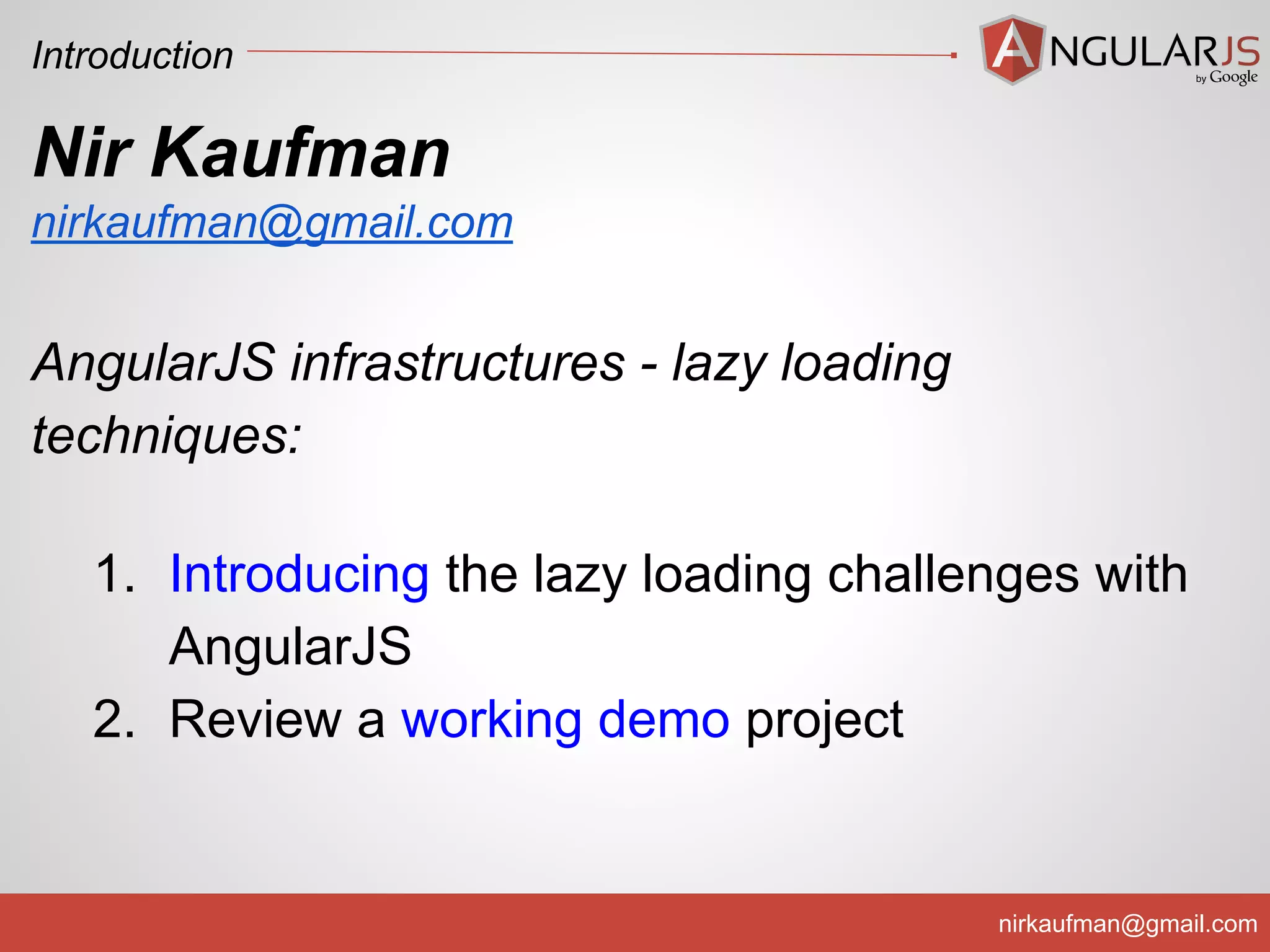 Introduction

ANGULARJS
by Google

Nir Kaufman
nirkaufman@gmail.com

AngularJS infrastructures - lazy loading techniques:

1. Introducing the lazy loading challenges with AngularJS
2. Review a working demo project

nirkaufman@gmail.com